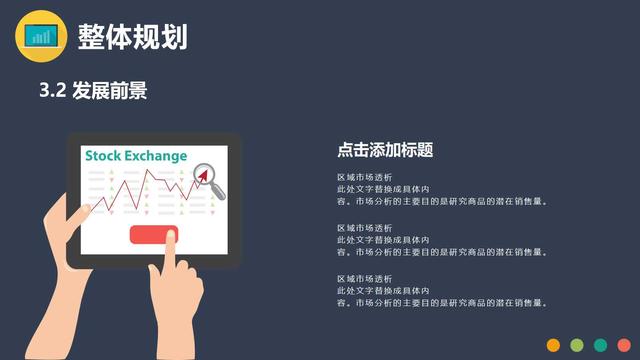 整体规划

3.2 发展前景

Stock Exchange

点击添加标题

区域市场透析
此处文字替换成具体内容。市场分析的主要目的是研究商品的潜在销售量。

区域市场透析
此处文字替换成具体内容。市场分析的主要目的是研究商品的潜在销售量。

区域市场透析
此处文字替换成具体内容。市场分析的主要目的是研究商品的潜在销售量。